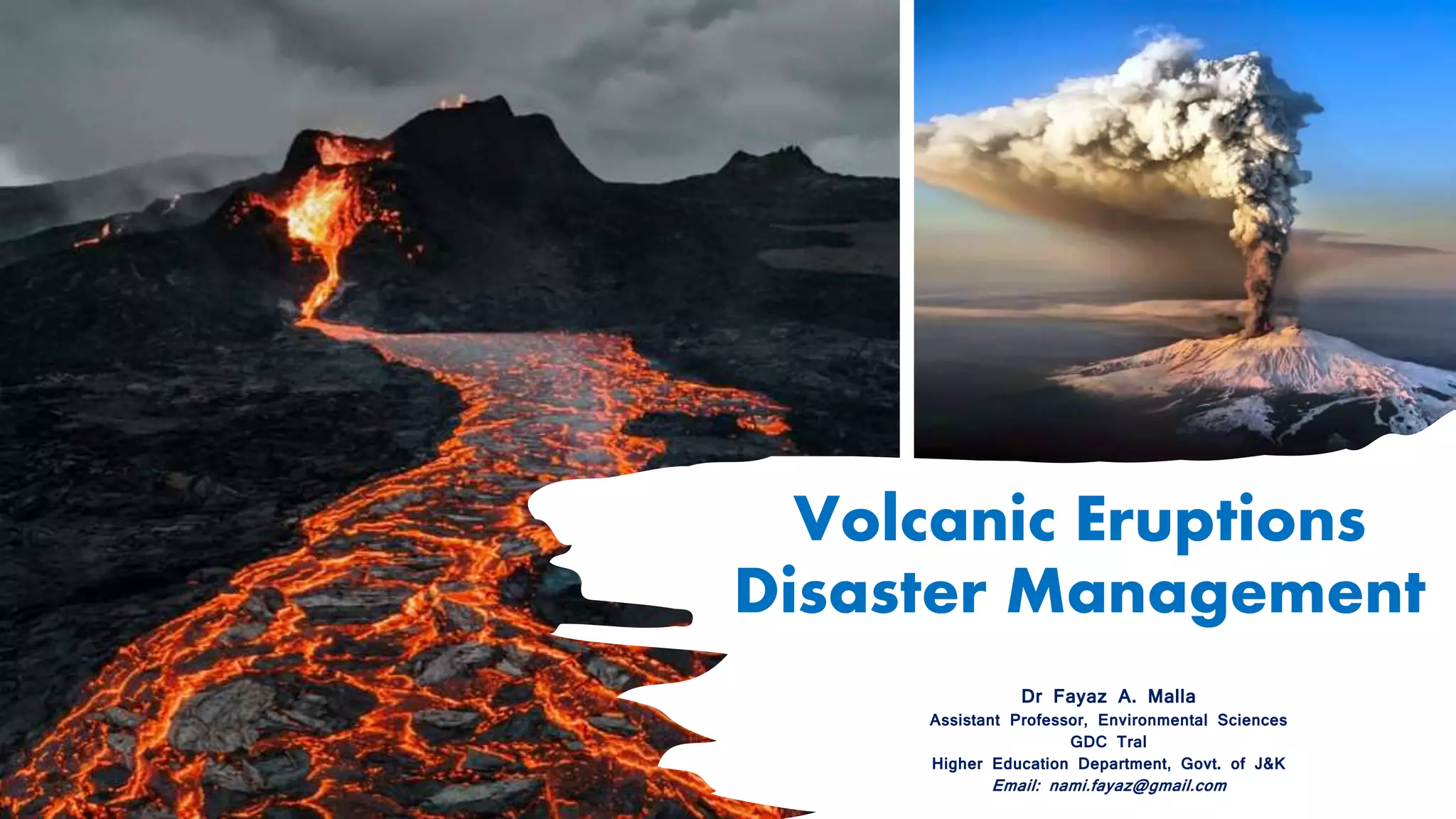 Volcanic Eruptions
Disaster Management

Dr Fayaz A. Malla
Assistant Professor, Environmental Sciences
GDC Tral
Higher Education Department, Govt. of J&K
Email: nami.fayaz@gmail.com